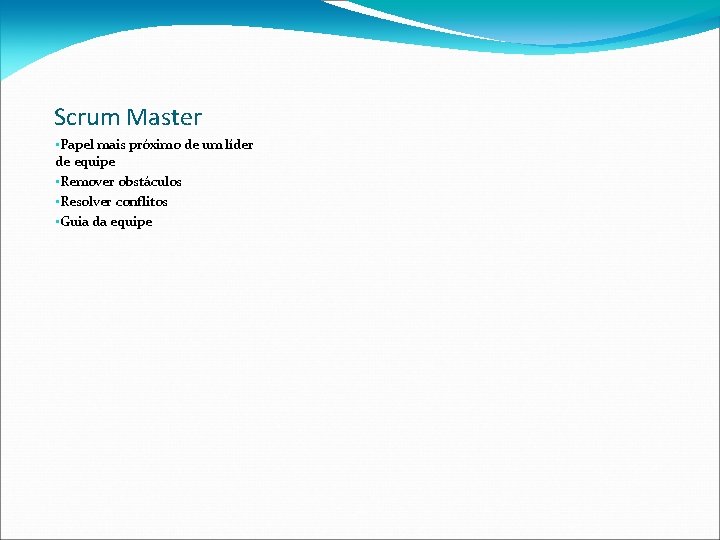 Scrum Master

▪Papel mais próximo de um líder de equipe
▪Remover obstáculos
▪Resolver conflitos
▪Guia da equipe